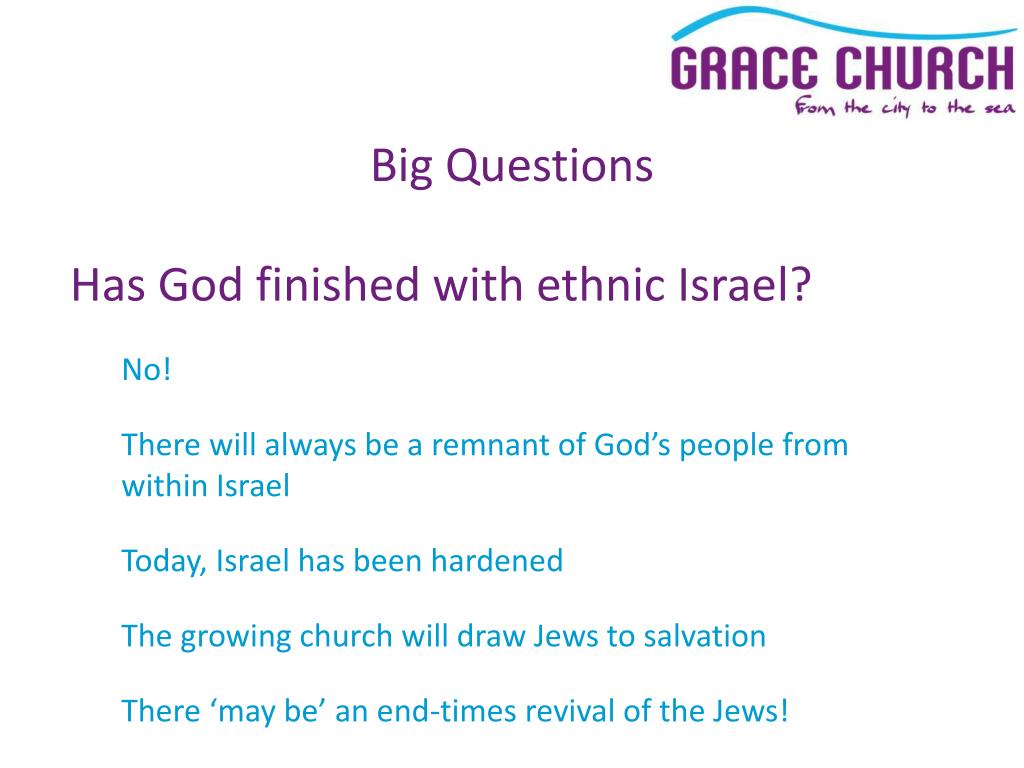 GRACE CHURCH
From the city to the sea

Big Questions

Has God finished with ethnic Israel?

No!

There will always be a remnant of God’s people from within Israel

Today, Israel has been hardened

The growing church will draw Jews to salvation

There ‘may be’ an end-times revival of the Jews!